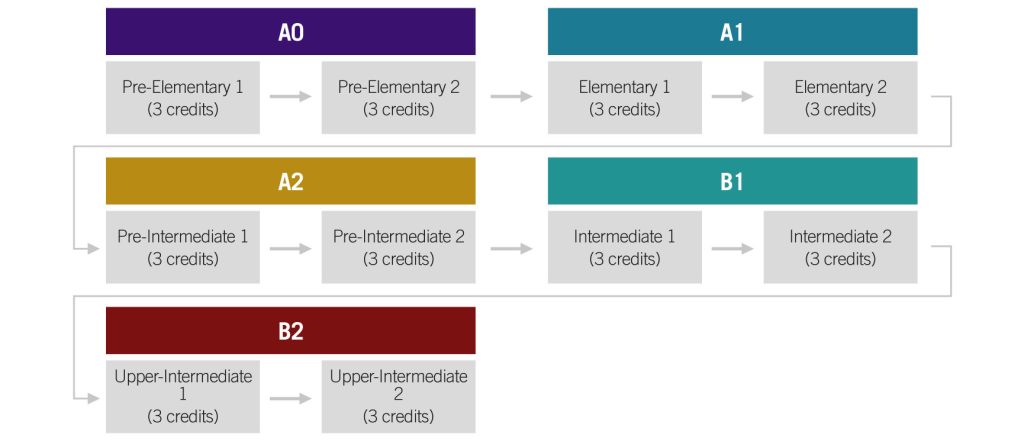 A0

Pre-Elementary 1
(3 credits)

Pre-Elementary 2
(3 credits)

A1

Elementary 1
(3 credits)

Elementary 2
(3 credits)

A2

Pre-Intermediate 1
(3 credits)

Pre-Intermediate 2
(3 credits)

B1

Intermediate 1
(3 credits)

Intermediate 2
(3 credits)

B2

Upper-Intermediate 1
(3 credits)

Upper-Intermediate 2
(3 credits)